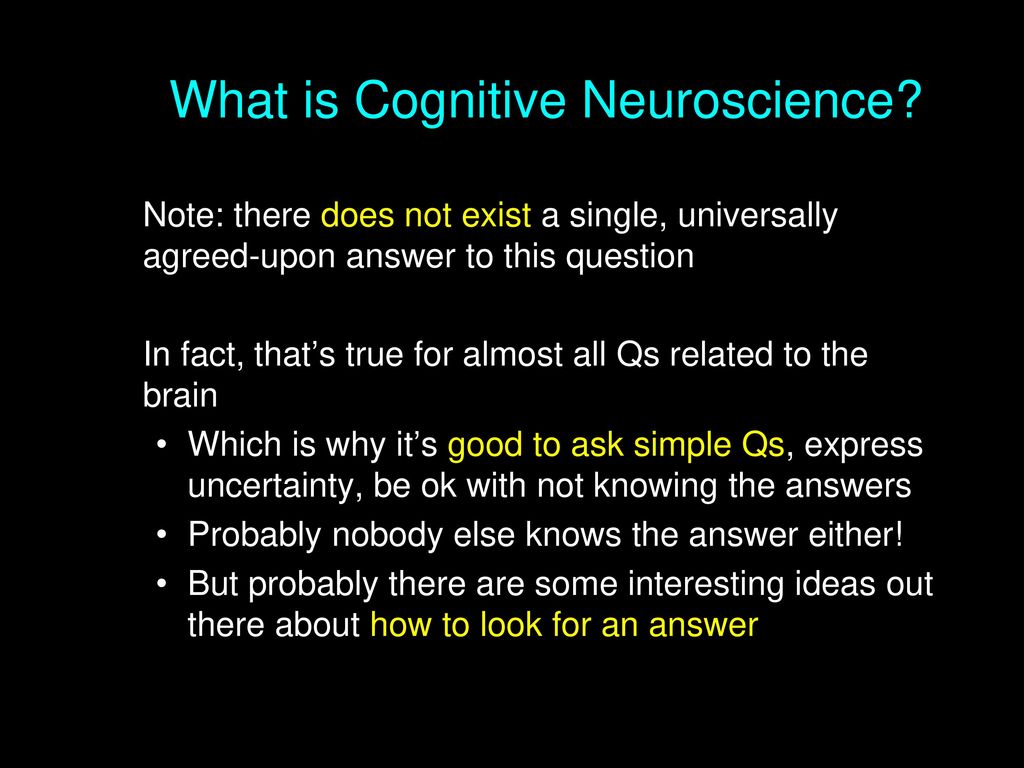 What is Cognitive Neuroscience?

Note: there does not exist a single, universally agreed-upon answer to this question

In fact, that’s true for almost all Qs related to the brain

• Which is why it’s good to ask simple Qs, express uncertainty, be ok with not knowing the answers
• Probably nobody else knows the answer either!
• But probably there are some interesting ideas out there about how to look for an answer